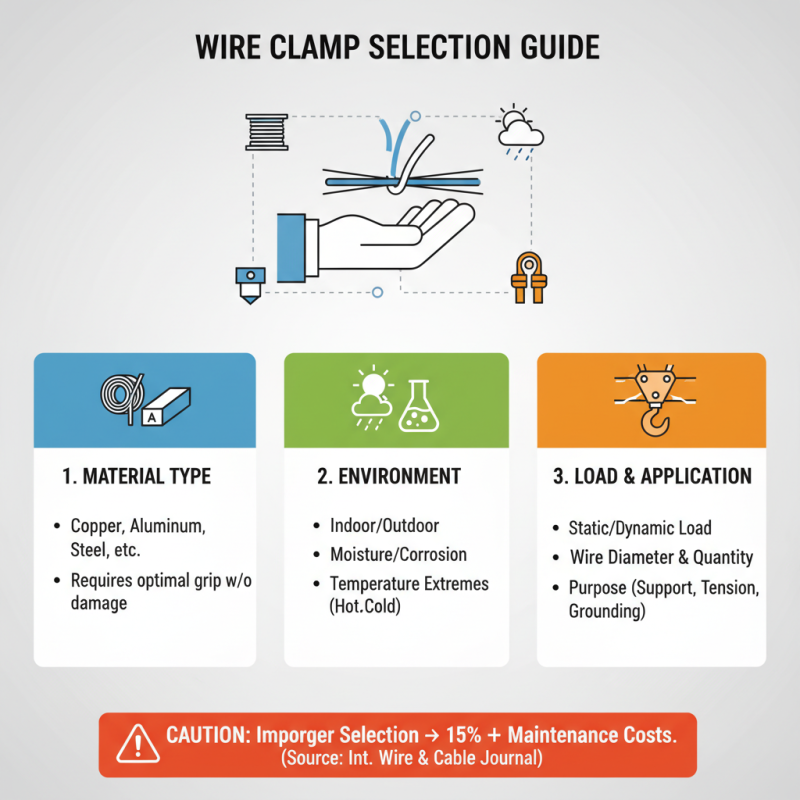 WIRE CLAMP SELECTION GUIDE

A

1. MATERIAL TYPE

• Copper, Aluminum, Steel, etc.
• Requires optimal grip w/o damage

2. ENVIRONMENT

• Indoor/Outdoor
• Moisture/Corrosion
• Temperature Extremes (Hot.Cold)

3. LOAD & APPLICATION

• Static/Dynamic Load
• Wire Diameter & Quantity
• Purpose (Support, Tension, Grounding)

CAUTION: Imporger Selection → 15% + Maintenance Costs.
(Source: Int. Wire & Cable Journal)